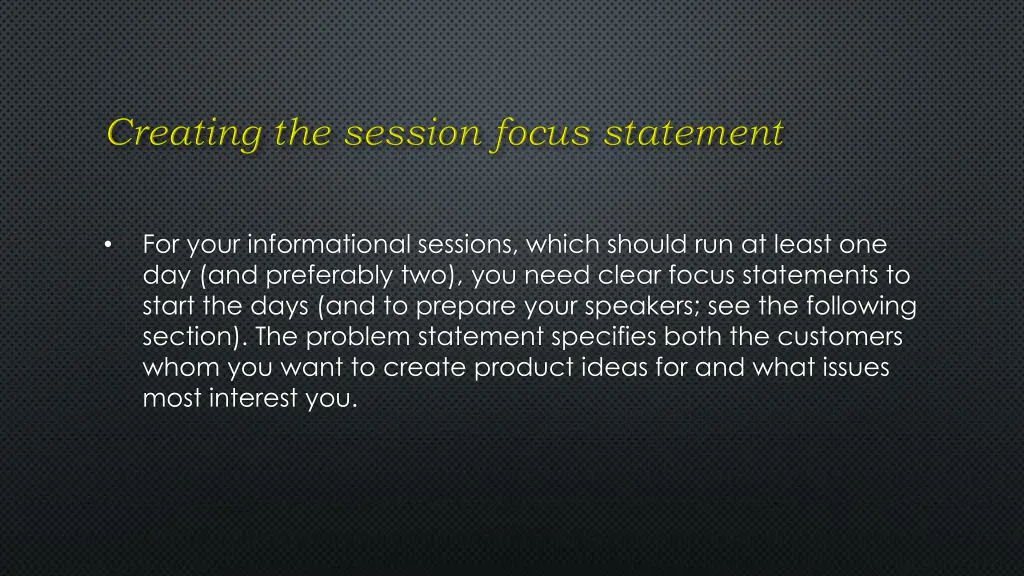 Creating the session focus statement

• For your informational sessions, which should run at least one day (and preferably two), you need clear focus statements to start the days (and to prepare your speakers; see the following section). The problem statement specifies both the customers whom you want to create product ideas for and what issues most interest you.